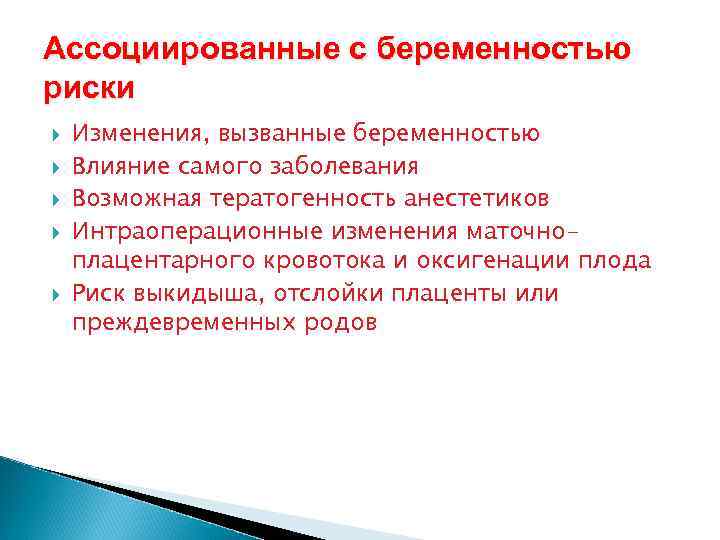 Ассоциированные с беременностью риски

Изменения, вызванные беременностью
Влияние самого заболевания
Возможная тератогенность анестетиков
Интраоперационные изменения маточно-плацентарного кровотока и оксигенации плода
Риск выкидыша, отслойки плаценты или преждевременных родов